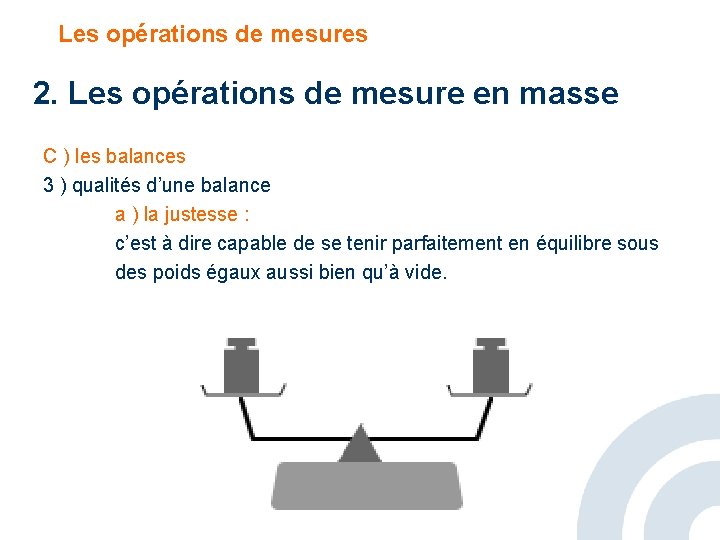 Les opérations de mesures

2. Les opérations de mesure en masse

C ) les balances

3 ) qualités d'une balance

a ) la justesse :

c'est à dire capable de se tenir parfaitement en équilibre sous des poids égaux aussi bien qu'à vide.